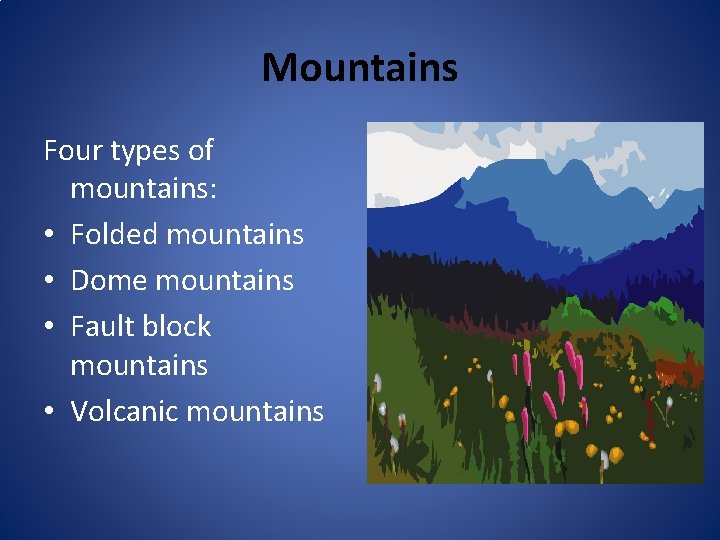 Mountains

Four types of mountains:

• Folded mountains
• Dome mountains
• Fault block mountains
• Volcanic mountains